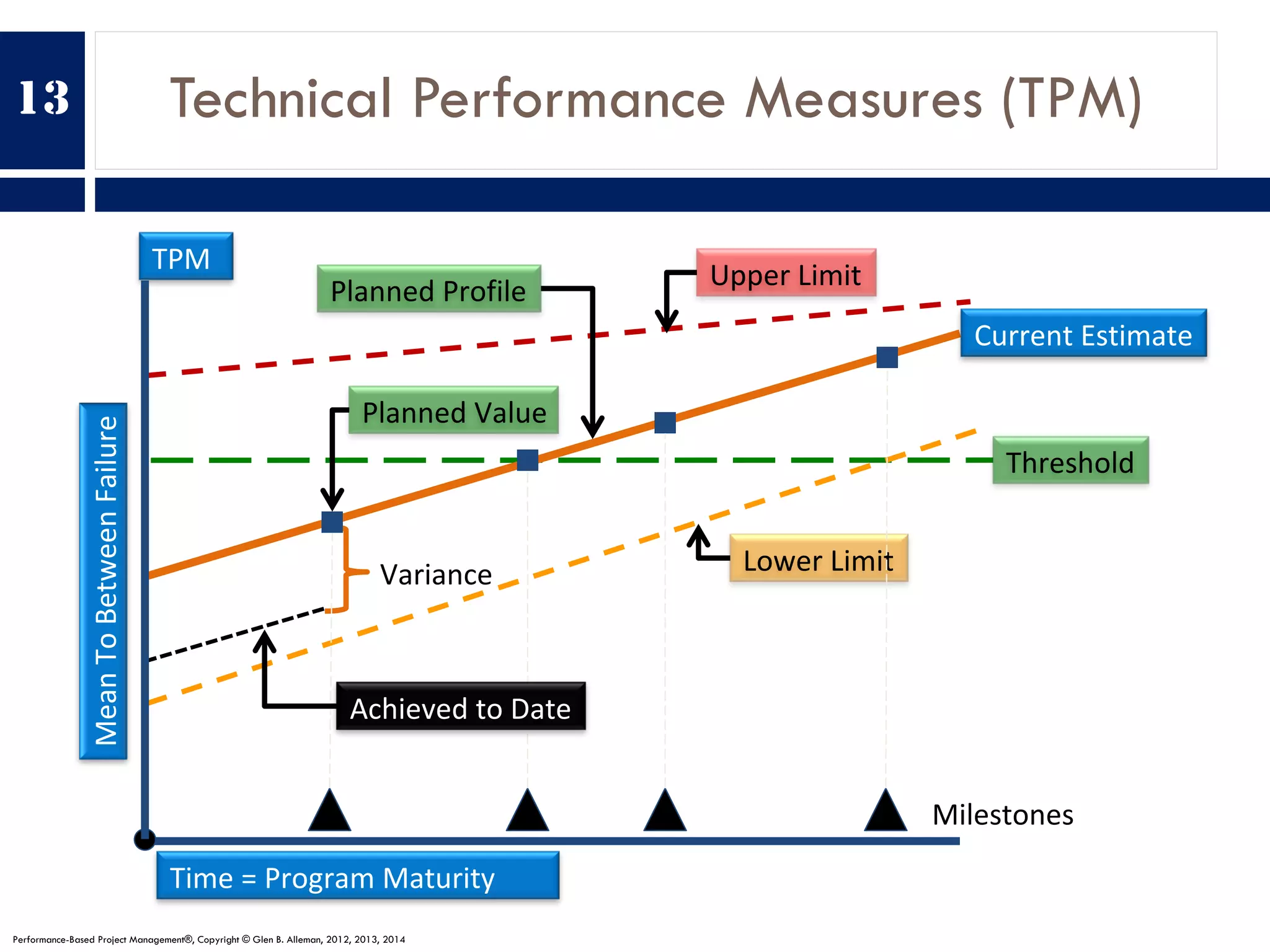 13

Technical Performance Measures (TPM)

TPM

Planned Profile

Upper Limit

Current Estimate

Planned Value

Threshold

Mean To Between Failure

Variance

Lower Limit

Achieved to Date

Milestones

Time = Program Maturity

Performance-Based Project Management®, Copyright © Glen B. Alleman, 2012, 2013, 2014